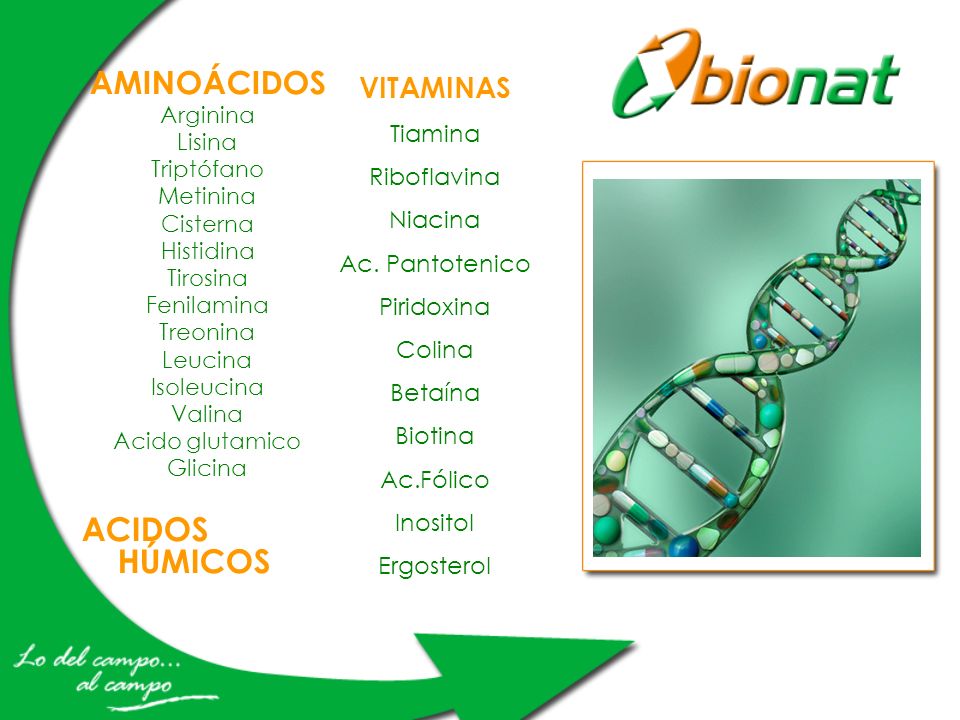 AMINOÁCIDOS
Arginina
Lisina
Triptófano
Metinina
Cisterna
Histidina
Tirosina
Fenilamina
Treonina
Leucina
Isoleucina
Valina
Acido glutamico
Glicina

ACIDOS HÚMICOS

VITAMINAS
Tiamina
Riboflavina
Niacina
Ac. Pantotenico
Piridoxina
Colina
Betaína
Biotina
Ac.Fólico
Inositol
Ergosterol

bionat

Lo del campo... al campo